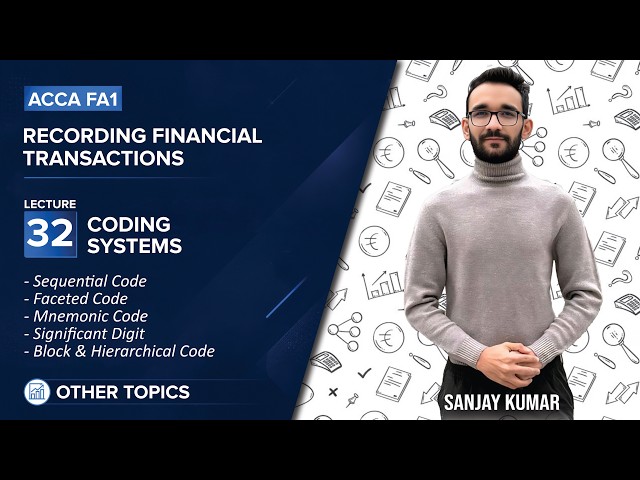 ACCA FA1

RECORDING FINANCIAL TRANSACTIONS

LECTURE
32
CODING SYSTEMS

- Sequential Code
- Faceted Code
- Mnemonic Code
- Significant Digit
- Block & Hierarchical Code

OTHER TOPICS

SANJAY KUMAR